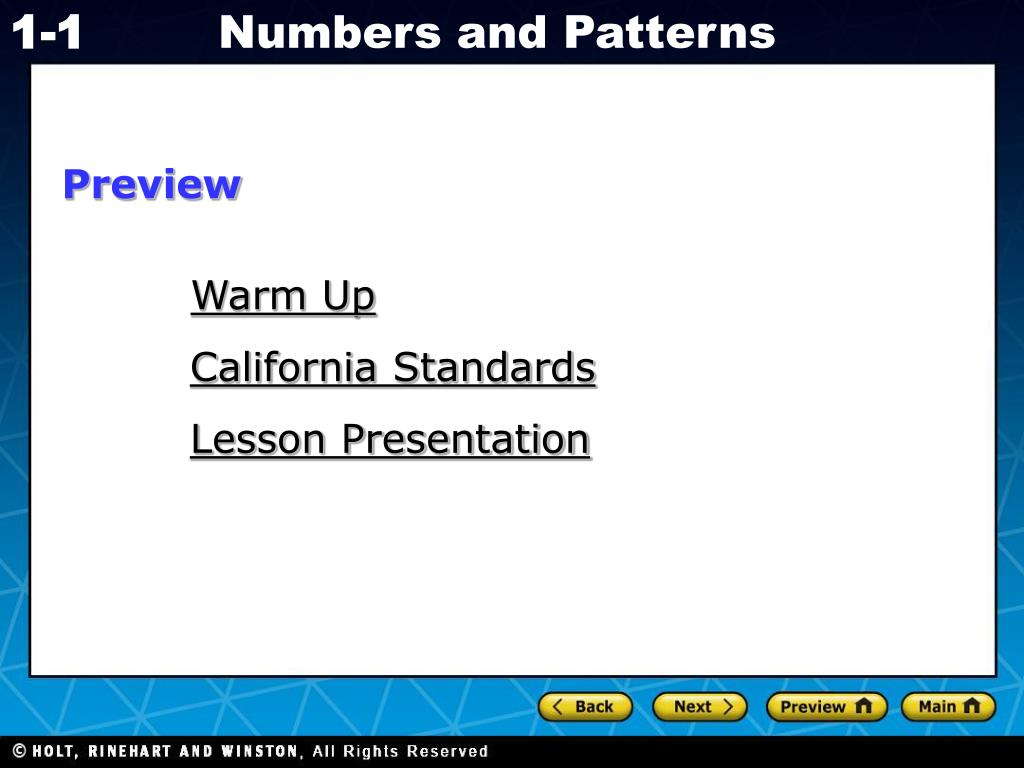 1-1 Numbers and Patterns

Preview

Warm Up

California Standards

Lesson Presentation

Back Next Preview Main

© HOLT, RINEHART AND WINSTON, All Rights Reserved